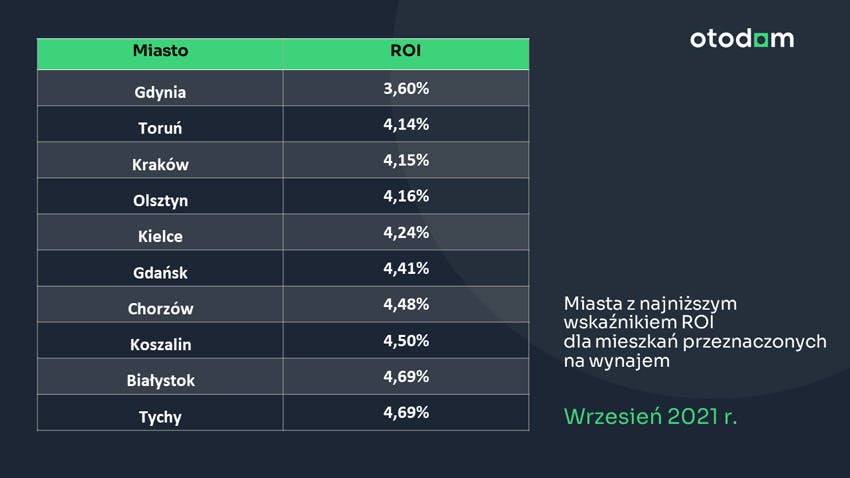 | Miasto | ROI |
|---|---|
| Gdynia | 3,60% |
| Toruń | 4,14% |
| Kraków | 4,15% |
| Olsztyn | 4,16% |
| Kielce | 4,24% |
| Gdańsk | 4,41% |
| Chorzów | 4,48% |
| Koszalin | 4,50% |
| Białystok | 4,69% |
| Tychy | 4,69% |

otodom

Miasta z najniższym wskaźnikiem ROI dla mieszkań przeznaczonych na wynajem

Wrzesień 2021 r.